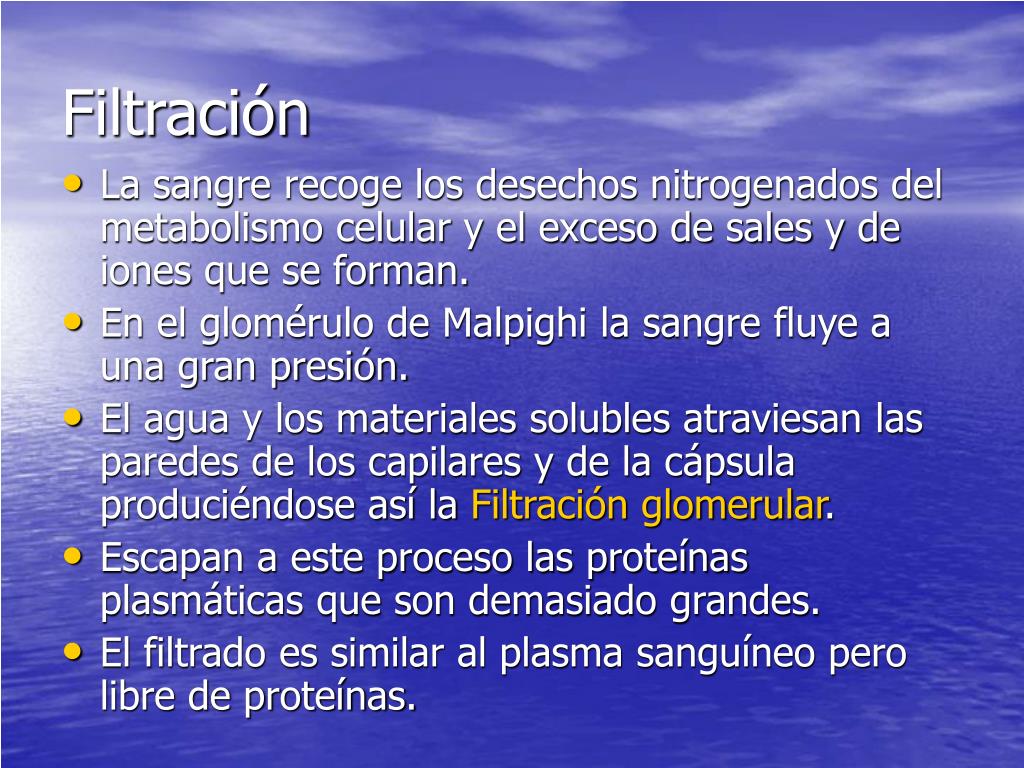 Filtración

• La sangre recoge los desechos nitrogenados del metabolismo celular y el exceso de sales y de iones que se forman.
• En el glomérulo de Malpighi la sangre fluye a una gran presión.
• El agua y los materiales solubles atraviesan las paredes de los capilares y de la cápsula produciéndose así la Filtración glomerular.
• Escapan a este proceso las proteínas plasmáticas que son demasiado grandes.
• El filtrado es similar al plasma sanguíneo pero libre de proteínas.